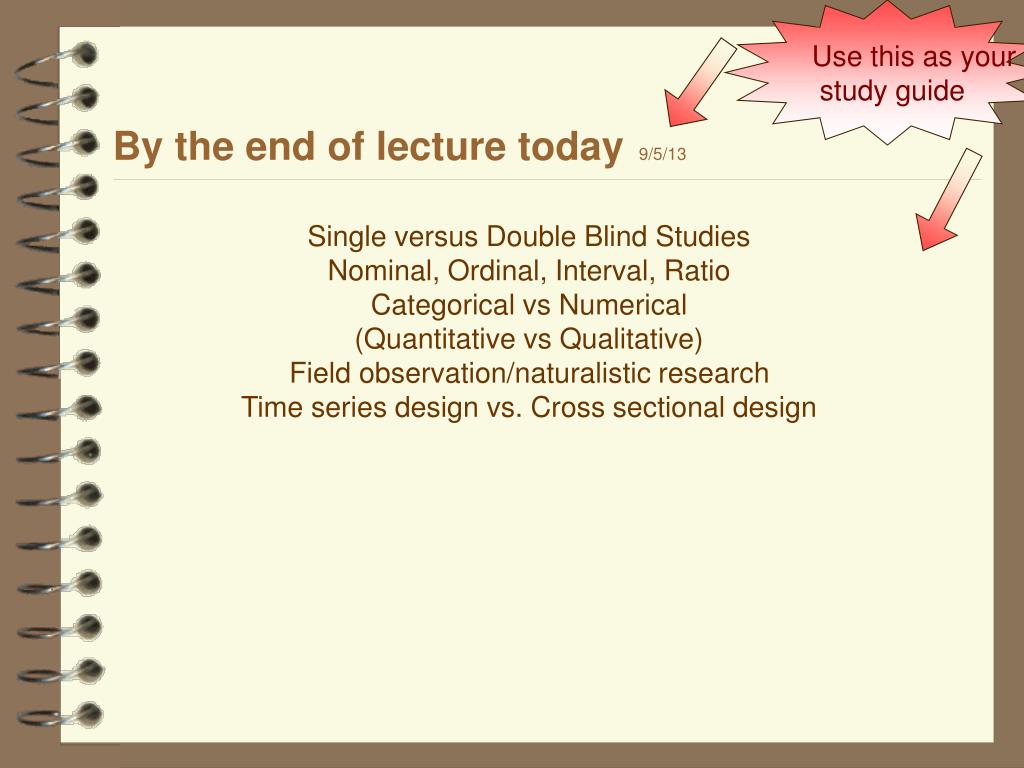 Use this as your study guide

By the end of lecture today 9/5/13

Single versus Double Blind Studies
Nominal, Ordinal, Interval, Ratio
Categorical vs Numerical
(Quantitative vs Qualitative)
Field observation/naturalistic research
Time series design vs. Cross sectional design